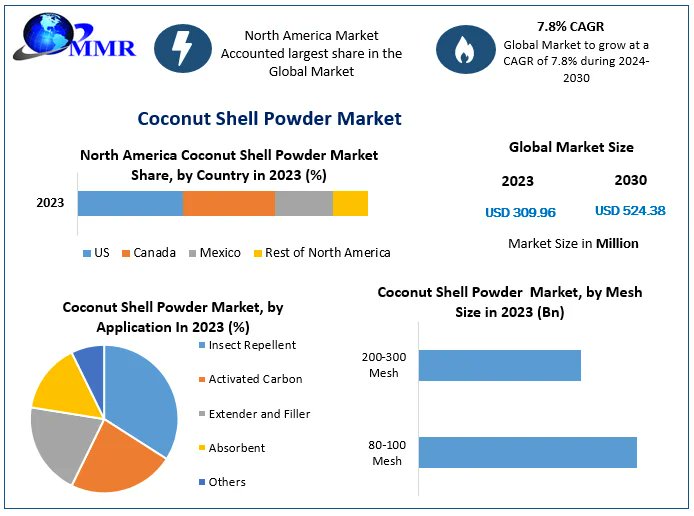 MMR

North America Market Accounted largest share in the Global Market

7.8% CAGR
Global Market to grow at a CAGR of 7.8% during 2024-2030

Coconut Shell Powder Market

North America Coconut Shell Powder Market Share, by Country in 2023 (%)

2023

US Canada Mexico Rest of North America

Global Market Size

2023
USD 309.96

2030
USD 524.38

Market Size in Million

Coconut Shell Powder Market, by Application In 2023 (%)

Insect Repellent
Activated Carbon
Extender and Filler
Absorbent
Others

Coconut Shell Powder Market, by Mesh Size in 2023 (Bn)

200-300 Mesh

80-100 Mesh